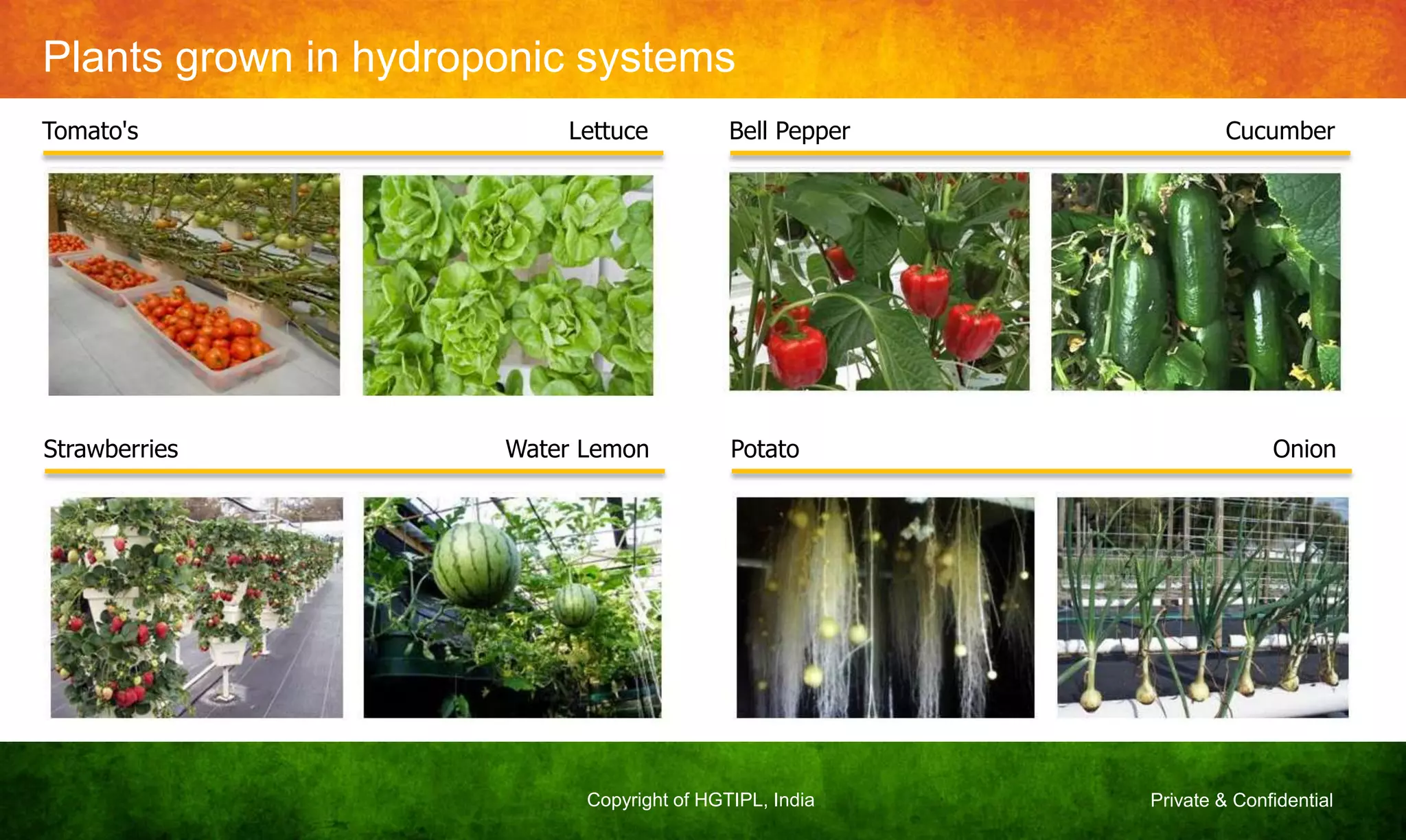 Plants grown in hydroponic systems

Tomato's

Lettuce

Bell Pepper

Cucumber

Strawberries

Water Lemon

Potato

Onion

Copyright of HGTIPL, India

Private & Confidential